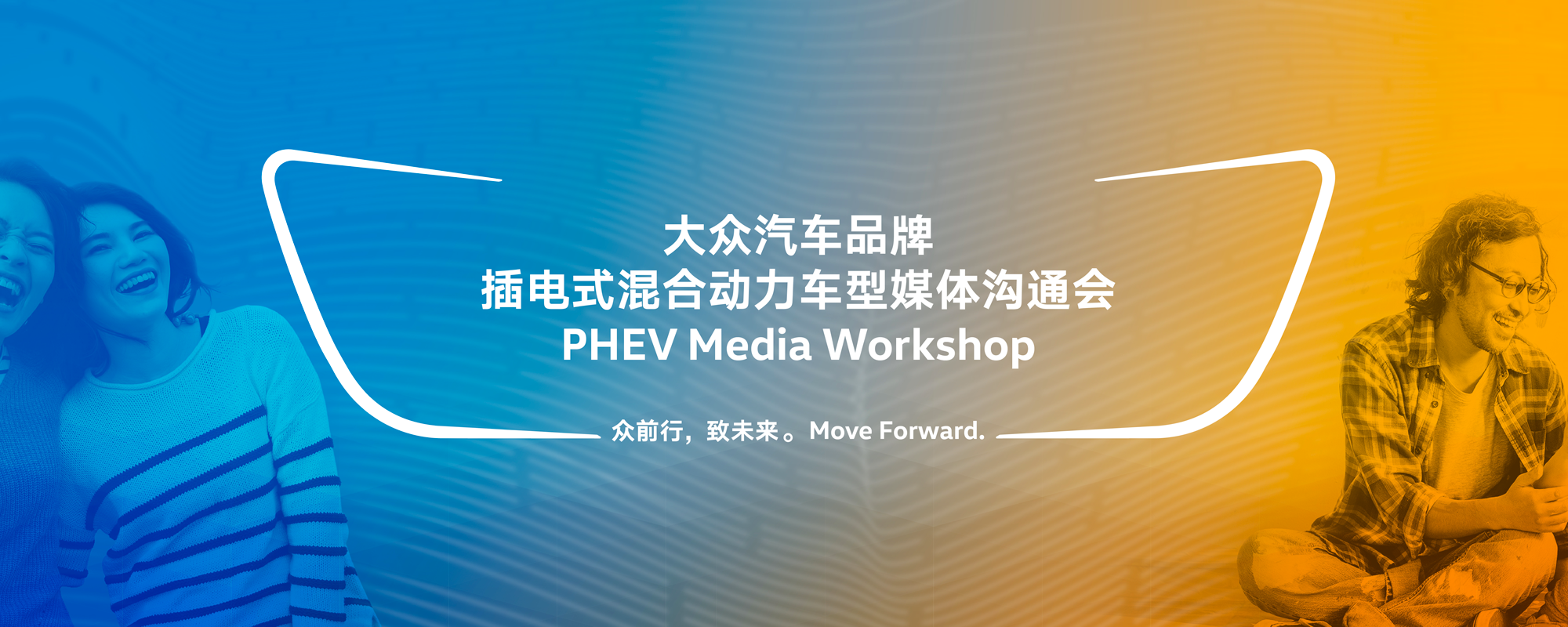 大众汽车品牌
插电式混合动力车型媒体沟通会
PHEV Media Workshop

众前行，致未来。Move Forward.